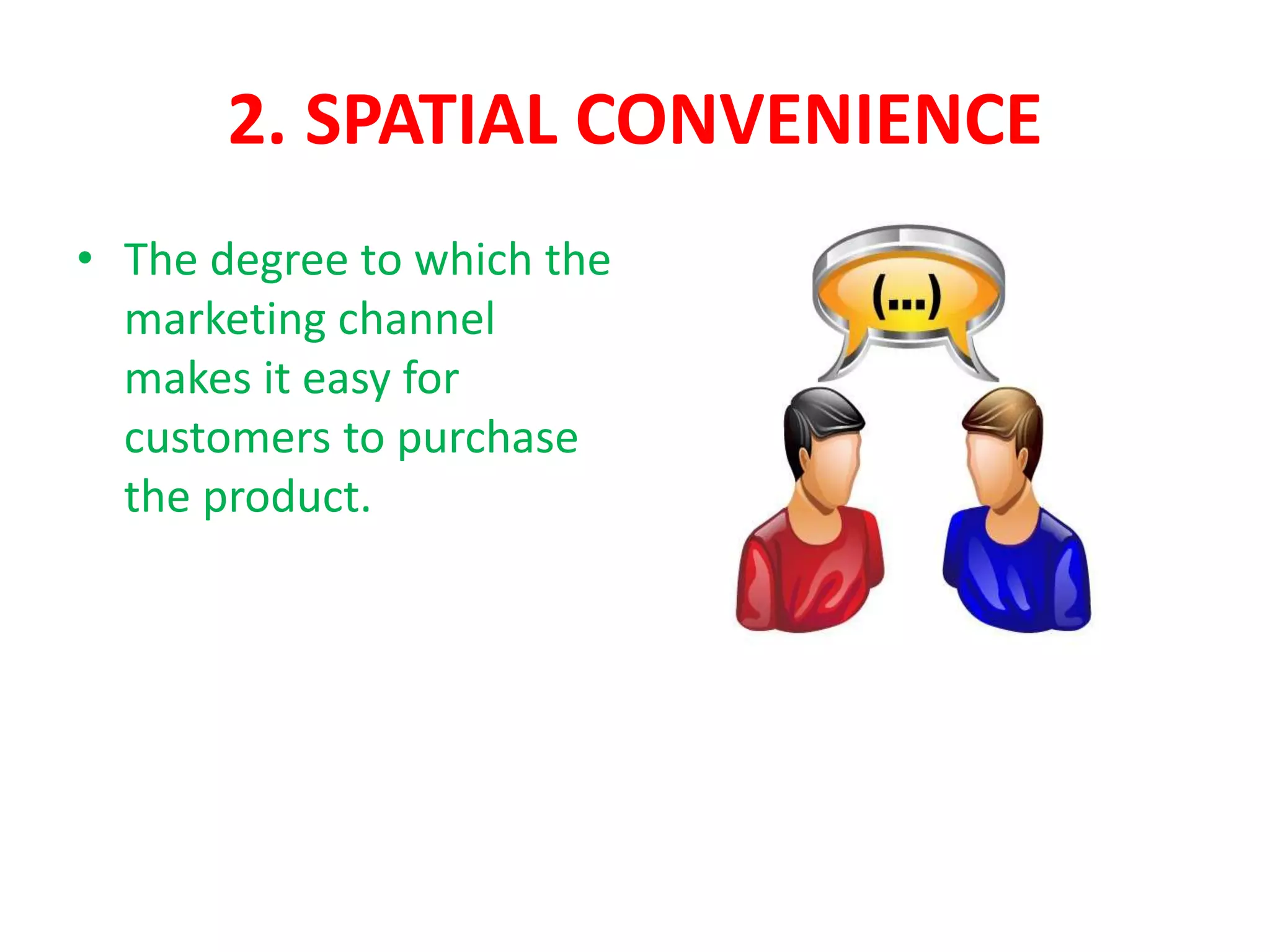 2. SPATIAL CONVENIENCE

• The degree to which the marketing channel makes it easy for customers to purchase the product.

(...)